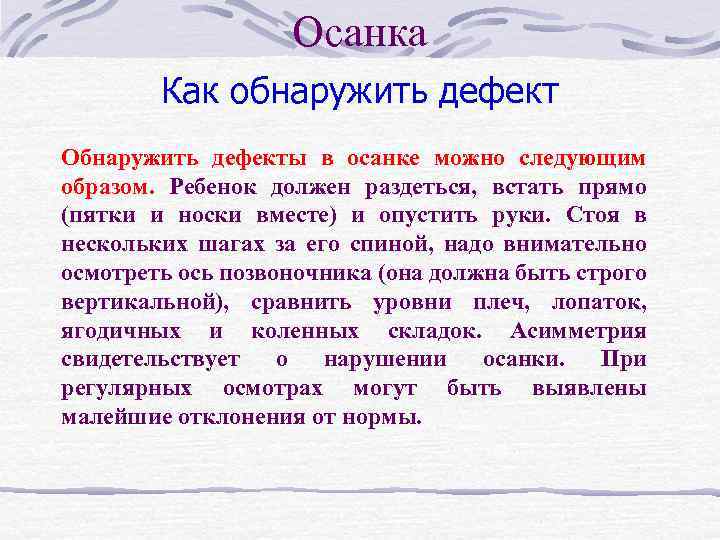 Осанка

Как обнаружить дефект

Обнаружить дефекты в осанке можно следующим образом. Ребенок должен раздеться, встать прямо (пятки и носки вместе) и опустить руки. Стоя в нескольких шагах за его спиной, надо внимательно осмотреть ось позвоночника (она должна быть строго вертикальной), сравнить уровни плеч, лопаток, ягодичных и коленных складок. Асимметрия свидетельствует о нарушении осанки. При регулярных осмотрах могут быть выявлены малейшие отклонения от нормы.